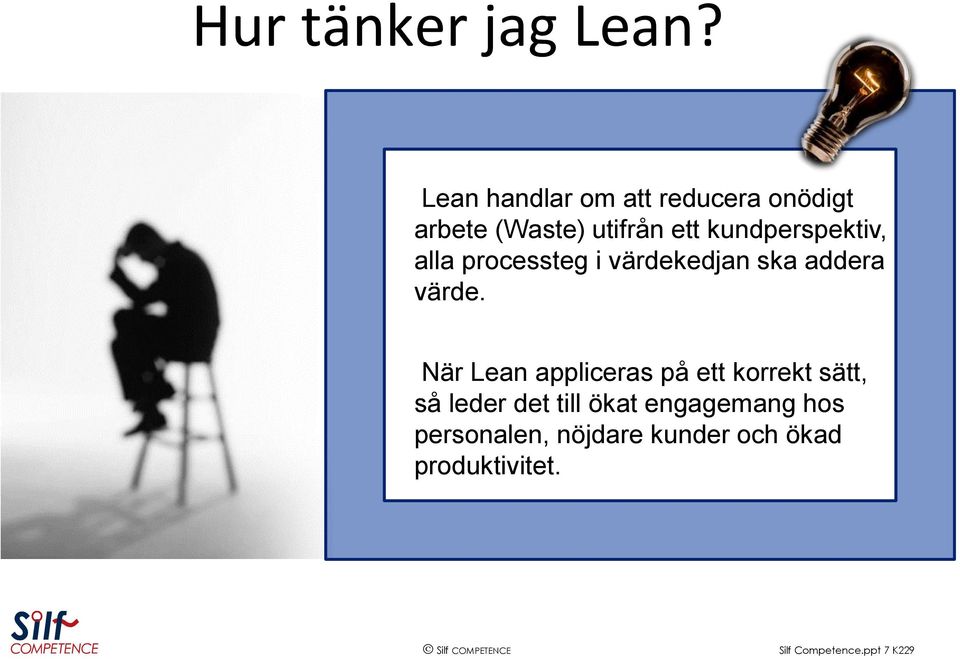 Hur tänker jag Lean?

Lean handlar om att reducera onödigt arbete (Waste) utifrån ett kundperspektiv, alla processteg i värdekedjan ska addera värde.

När Lean appliceras på ett korrekt sätt, så leder det till ökat engagemang hos personalen, nöjdare kunder och ökad produktivitet.

Silf COMPETENCE

© Silf COMPETENCE

Silf Competence.ppt 7 K229